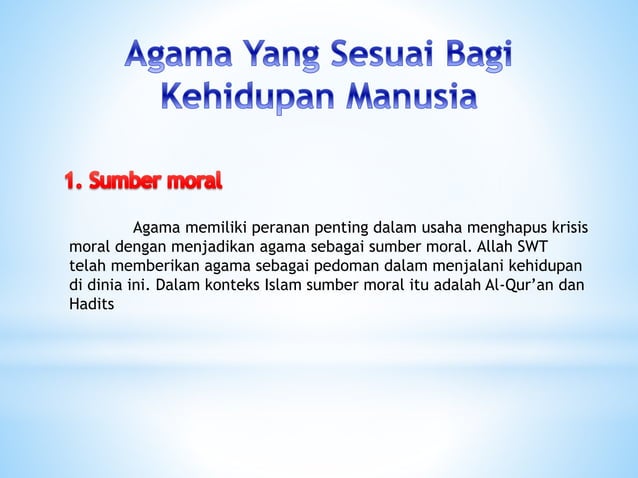 Agama Yang Sesuai Bagi Kehidupan Manusia

1. Sumber moral

Agama memiliki peranan penting dalam usaha menghapus krisis moral dengan menjadikan agama sebagai sumber moral. Allah SWT telah memberikan agama sebagai pedoman dalam menjalani kehidupan di dinia ini. Dalam konteks Islam sumber moral itu adalah Al-Qur'an dan Hadits